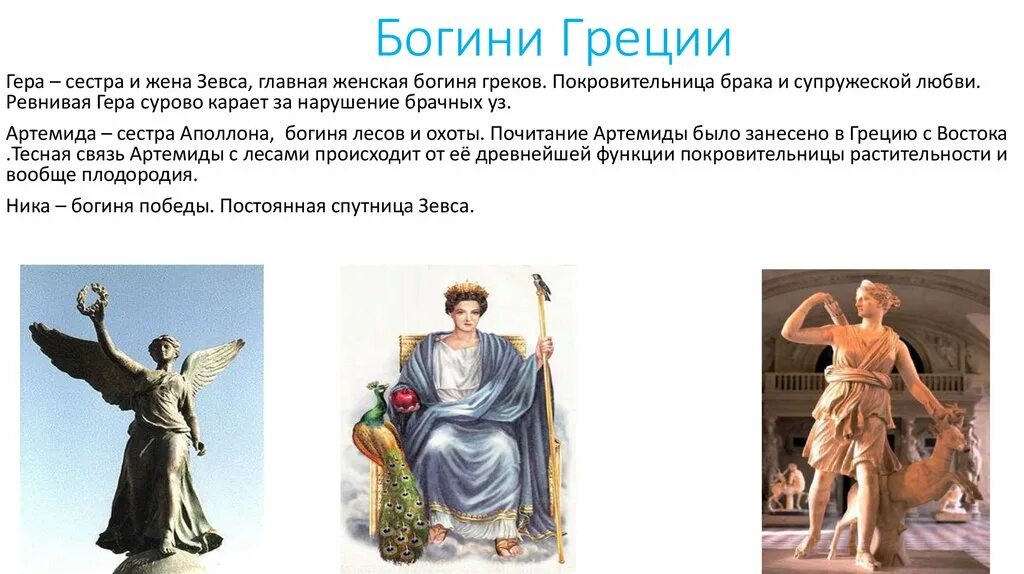 Богини Греции

Гера – сестра и жена Зевса, главная женская богиня греков. Покровительница брака и супружеской любви. Ревнивая Гера сурово карает за нарушение брачных уз.

Артемида – сестра Аполлона, богиня лесов и охоты. Почитание Артемиды было занесено в Грецию с Востока .Тесная связь Артемиды с лесами происходит от её древнейшей функции покровительницы растительности и вообще плодородия.

Ника – богиня победы. Постоянная спутница Зевса.